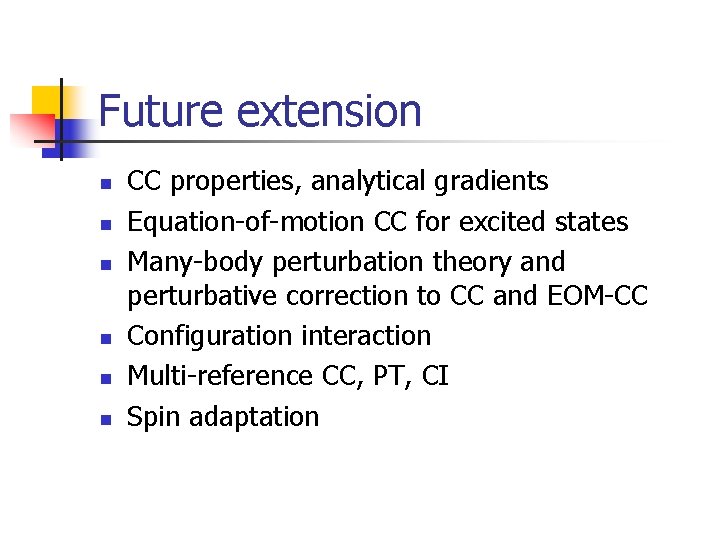 Future extension

- CC properties, analytical gradients
- Equation-of-motion CC for excited states
- Many-body perturbation theory and perturbative correction to CC and EOM-CC
- Configuration interaction
- Multi-reference CC, PT, CI
- Spin adaptation